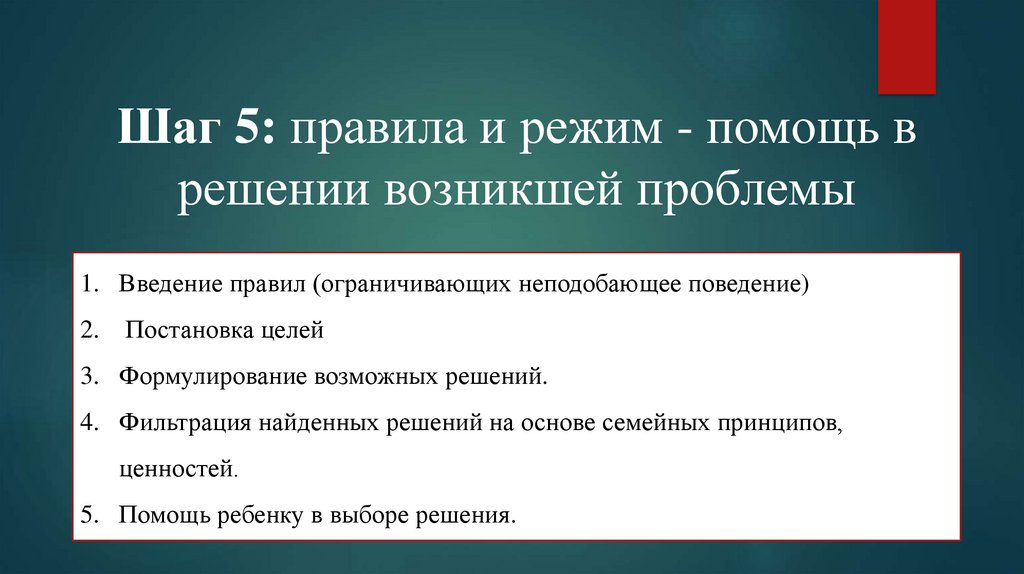 Шаг 5: правила и режим - помощь в решении возникшей проблемы

1. Введение правил (ограничивающих неподобающее поведение)
2. Постановка целей
3. Формулирование возможных решений.
4. Фильтрация найденных решений на основе семейных принципов, ценностей.
5. Помощь ребенку в выборе решения.